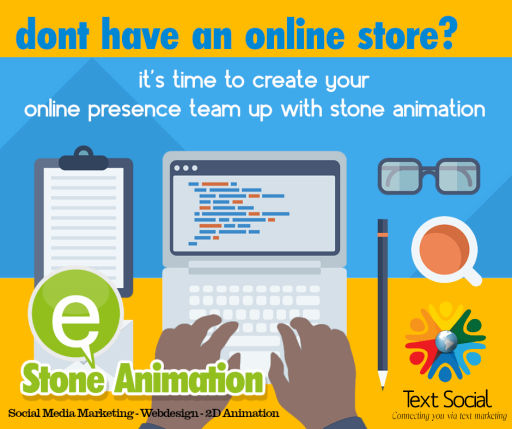 dont have an online store?

it's time to create your online presence team up with stone animation

e

Stone Animation

Social Media Marketing - Webdesign - 2D Animation

Text Social

Connecting you via text marketing